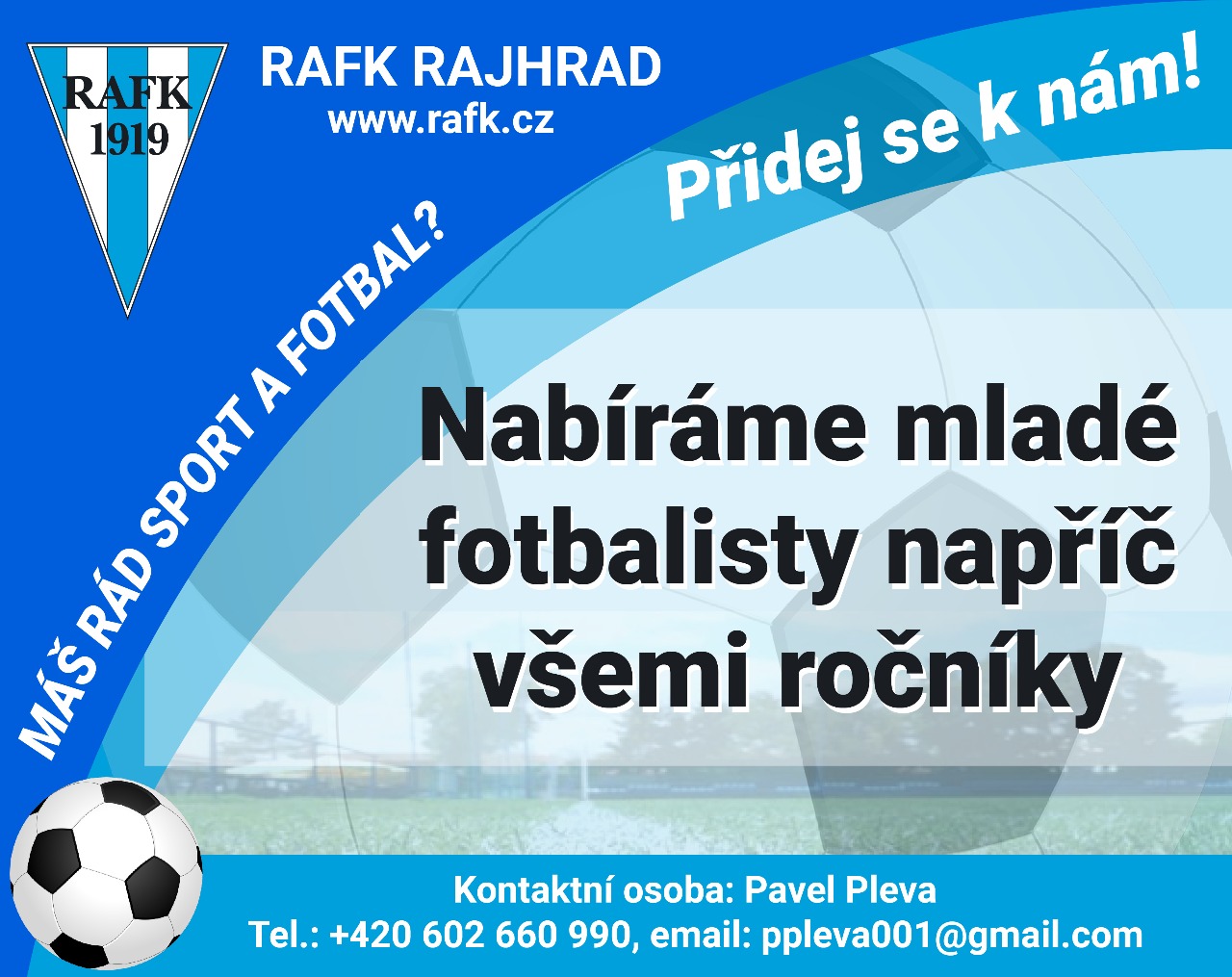 RAFK 1919

RAFK RAJHRAD
www.rafk.cz

Přidej se k nám!

MÁŠ RÁD SPORT A FOTBAL?

Nabíráme mladé fotbalisty napříč všemi ročníky

Kontaktní osoba: Pavel Pleva
Tel.: +420 602 660 990, email: ppleva001@gmail.com